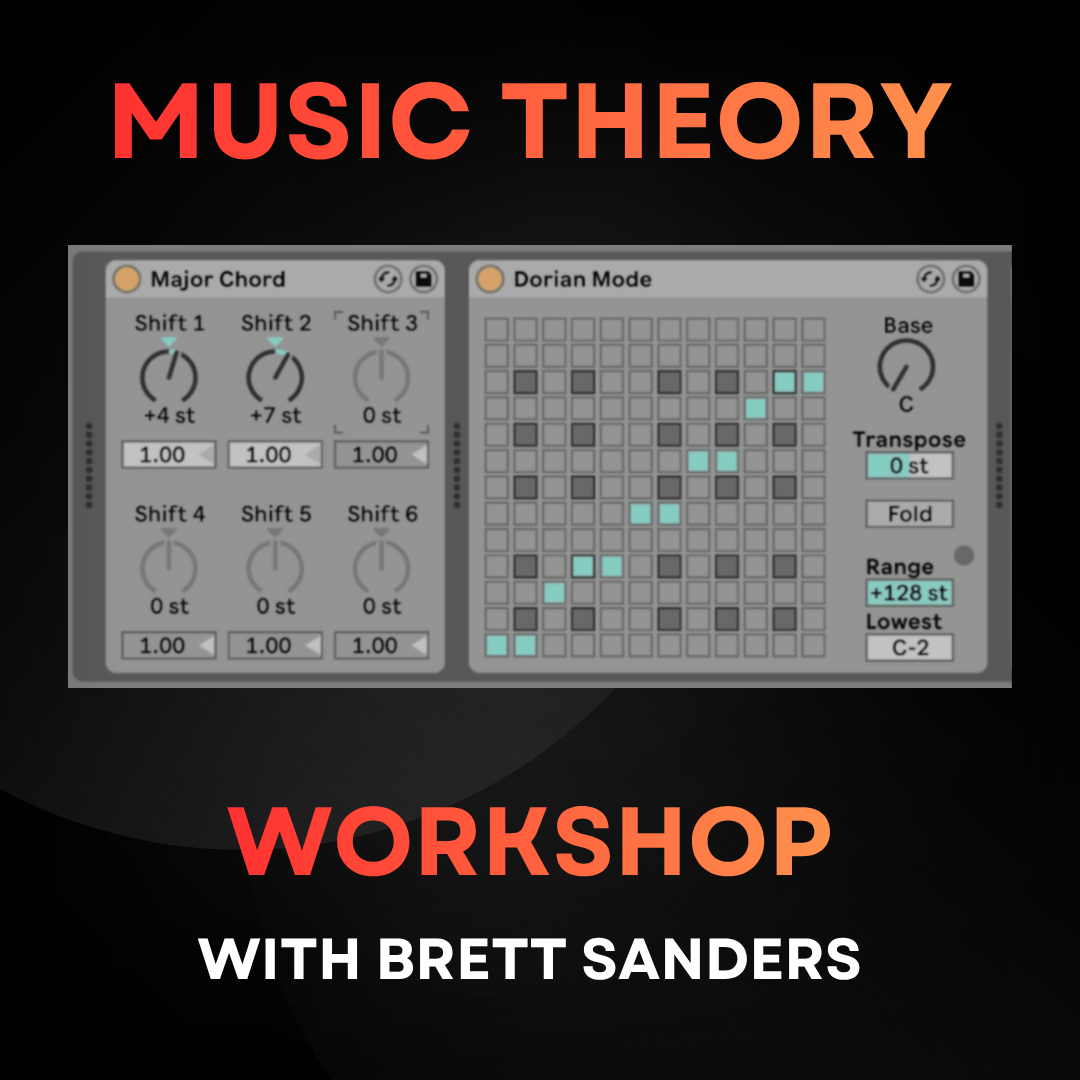 MUSIC THEORY

Major Chord

Shift 1
+4 st
1.00

Shift 2
+7 st
1.00

Shift 3
0 st
1.00

Shift 4
0 st
1.00

Shift 5
0 st
1.00

Shift 6
0 st
1.00

Dorian Mode

Base
C

Transpose
0 st

Fold

Range
+128 st

Lowest
C-2

WORKSHOP

WITH BRETT SANDERS